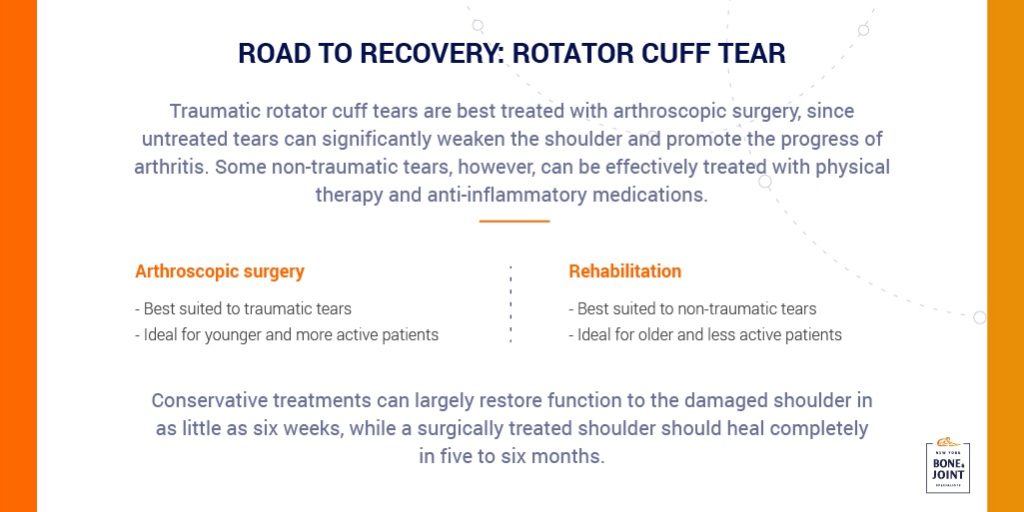 ROAD TO RECOVERY: ROTATOR CUFF TEAR

Traumatic rotator cuff tears are best treated with arthroscopic surgery, since untreated tears can significantly weaken the shoulder and promote the progress of arthritis. Some non-traumatic tears, however, can be effectively treated with physical therapy and anti-inflammatory medications.

Arthroscopic surgery

- Best suited to traumatic tears
- Ideal for younger and more active patients

Rehabilitation

- Best suited to non-traumatic tears
- Ideal for older and less active patients

Conservative treatments can largely restore function to the damaged shoulder in as little as six weeks, while a surgically treated shoulder should heal completely in five to six months.

NEW YORK
BONE & JOINT
SPECIALISTS